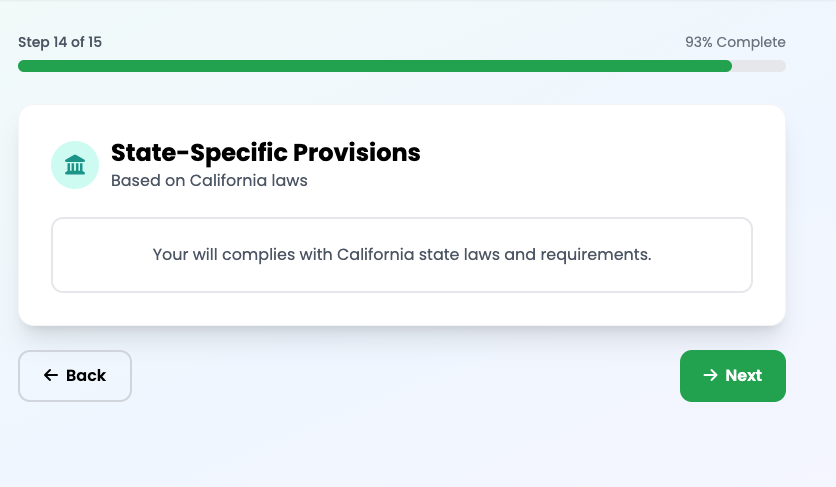 Step 14 of 15

93% Complete

State-Specific Provisions
Based on California laws

Your will complies with California state laws and requirements.

← Back

→ Next